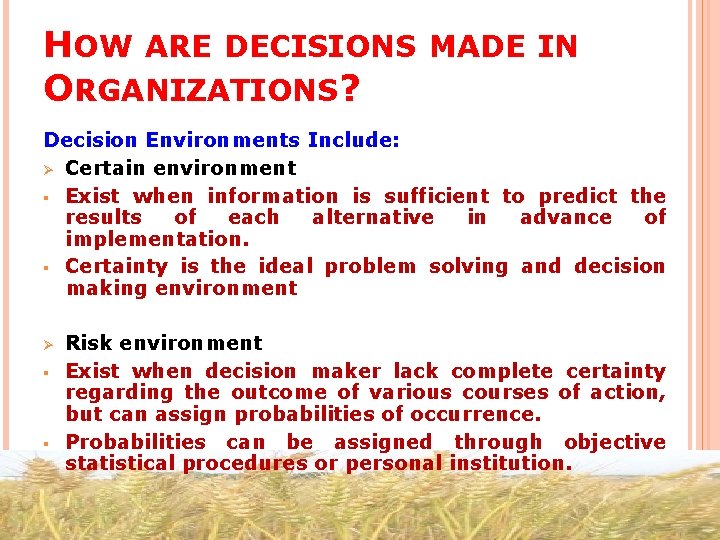 HOW ARE DECISIONS MADE IN ORGANIZATIONS?

Decision Environments Include:

➢ Certain environment

▪ Exist when information is sufficient to predict the results of each alternative in advance of implementation.

▪ Certainty is the ideal problem solving and decision making environment

➢ Risk environment

▪ Exist when decision maker lack complete certainty regarding the outcome of various courses of action, but can assign probabilities of occurrence.

▪ Probabilities can be assigned through objective statistical procedures or personal institution.